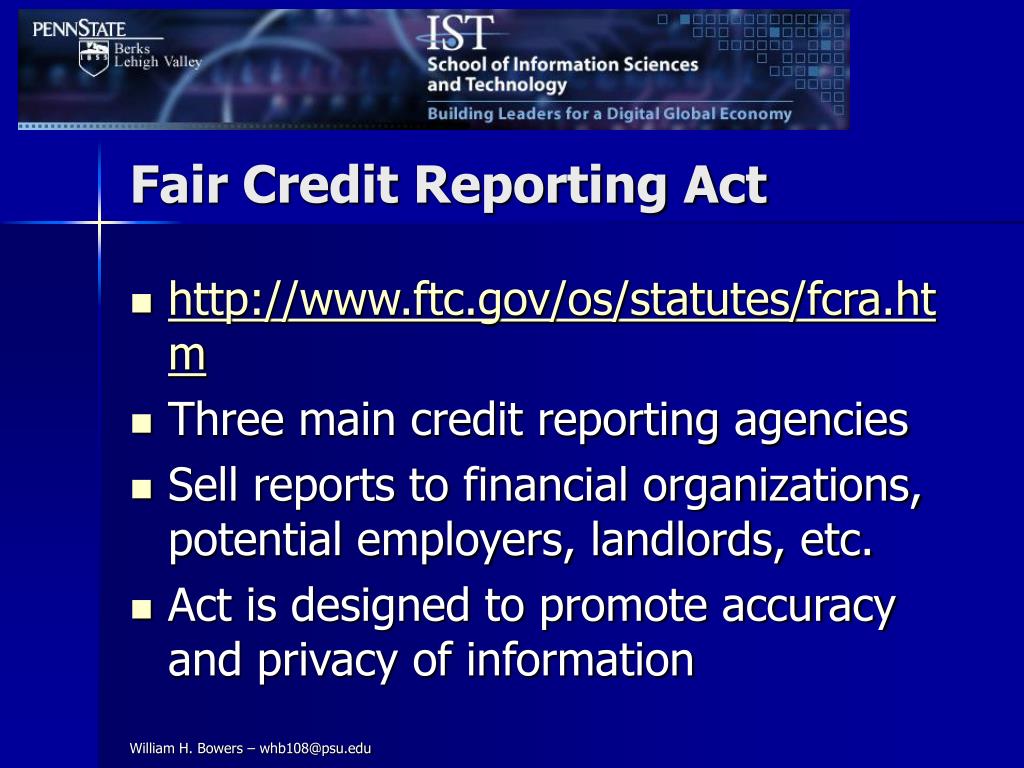 PENNSTATE
Berks
Lehigh Valley

IST
School of Information Sciences and Technology
Building Leaders for a Digital Global Economy

Fair Credit Reporting Act

- http://www.ftc.gov/os/statutes/fcra.htm
- Three main credit reporting agencies
- Sell reports to financial organizations, potential employers, landlords, etc.
- Act is designed to promote accuracy and privacy of information

William H. Bowers – whb108@psu.edu